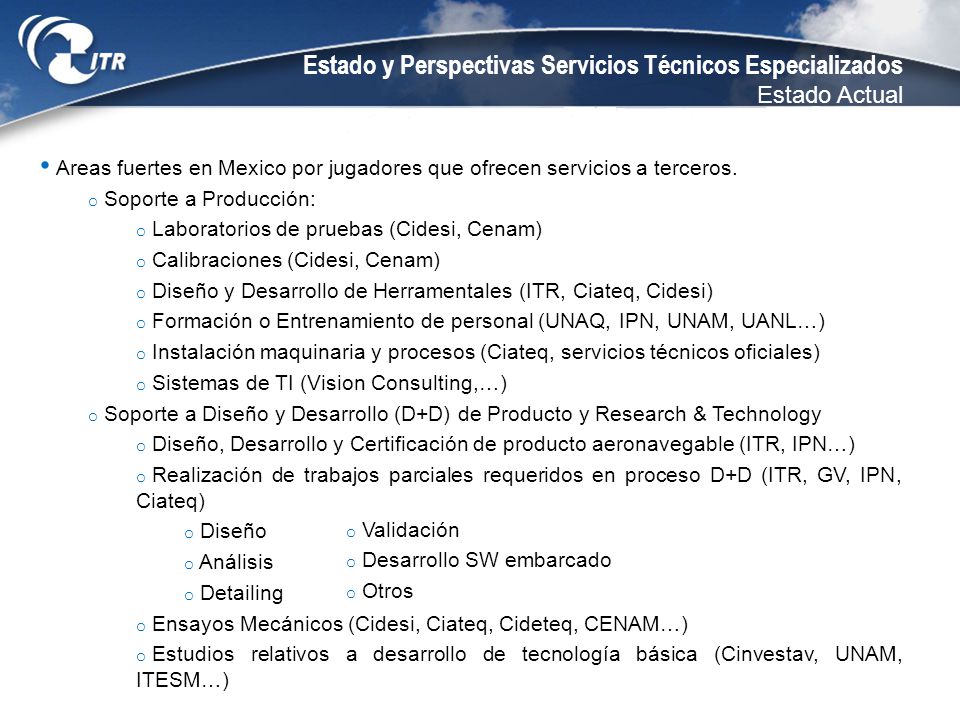 ITR

Estado y Perspectivas Servicios Técnicos Especializados
Estado Actual

• Areas fuertes en Mexico por jugadores que ofrecen servicios a terceros.
o Soporte a Producción:
o Laboratorios de pruebas (Cidesi, Cenam)
o Calibraciones (Cidesi, Cenam)
o Diseño y Desarrollo de Herramentales (ITR, Ciateq, Cidesi)
o Formación o Entrenamiento de personal (UNAQ, IPN, UNAM, UANL…)
o Instalación maquinaria y procesos (Ciateq, servicios técnicos oficiales)
o Sistemas de TI (Vision Consulting,…)
o Soporte a Diseño y Desarrollo (D+D) de Producto y Research & Technology
o Diseño, Desarrollo y Certificación de producto aeronavegable (ITR, IPN…)
o Realización de trabajos parciales requeridos en proceso D+D (ITR, GV, IPN, Ciateq)
o Diseño
o Análisis
o Detailing
o Validación
o Desarrollo SW embarcado
o Otros
o Ensayos Mecánicos (Cidesi, Ciateq, Cideteq, CENAM…)
o Estudios relativos a desarrollo de tecnología básica (Cinvestav, UNAM, ITESM…)